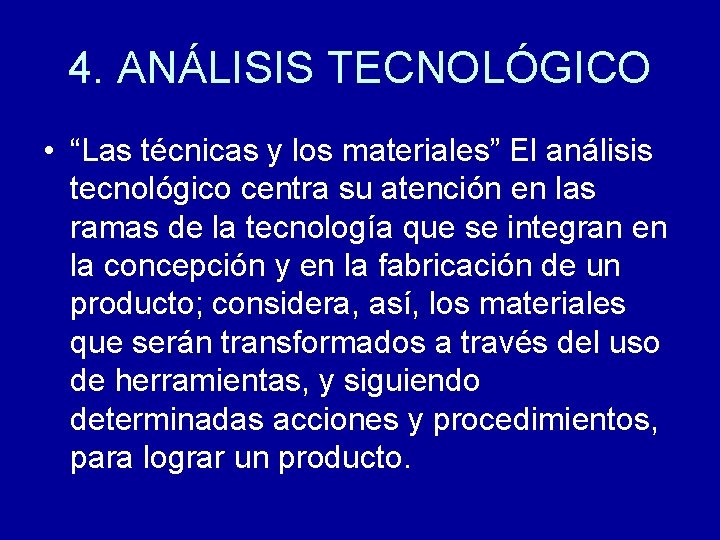 4. ANÁLISIS TECNOLÓGICO

• “Las técnicas y los materiales” El análisis tecnológico centra su atención en las ramas de la tecnología que se integran en la concepción y en la fabricación de un producto; considera, así, los materiales que serán transformados a través del uso de herramientas, y siguiendo determinadas acciones y procedimientos, para lograr un producto.